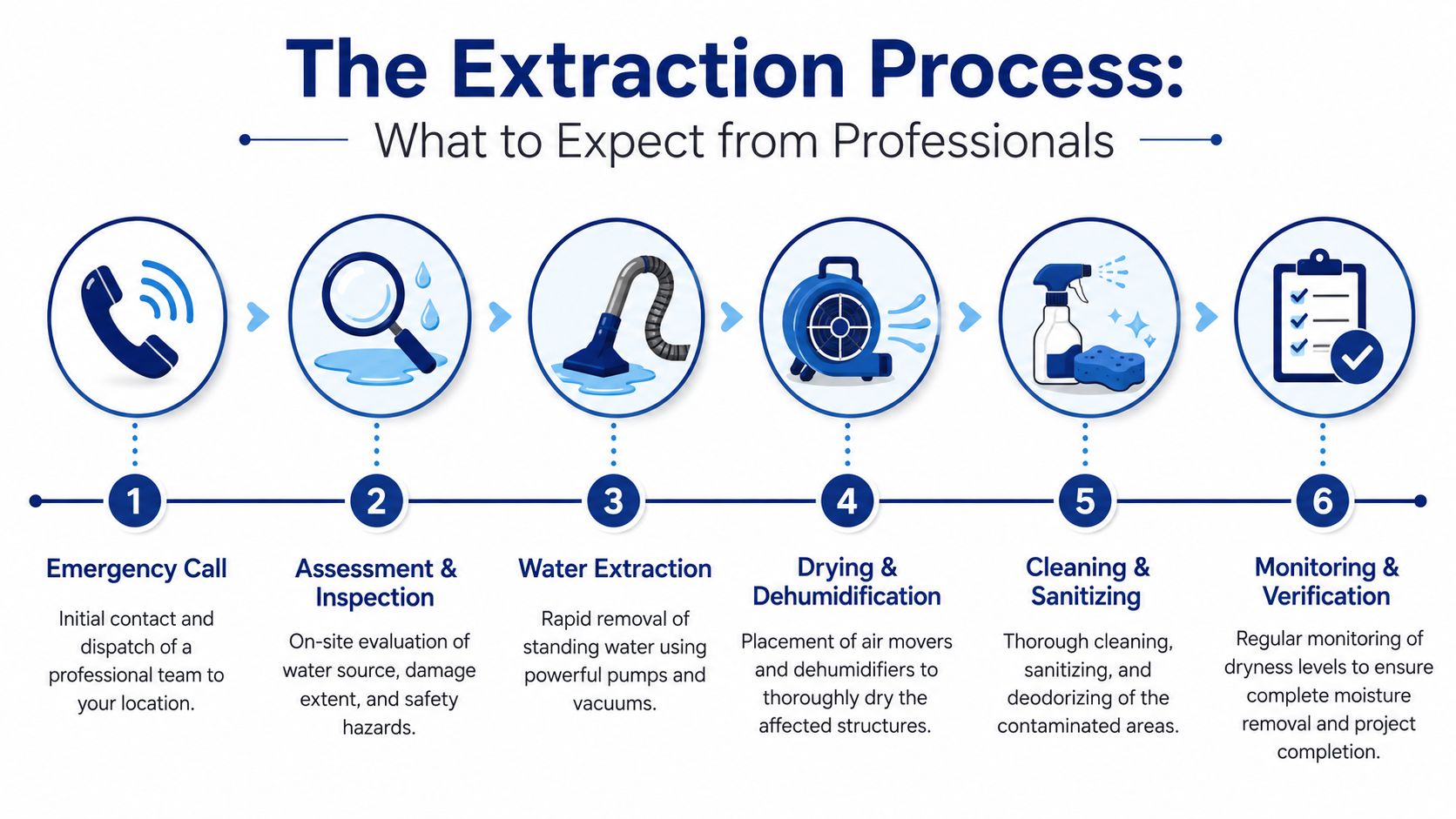 The Extraction Process:

What to Expect from Professionals

1

Emergency Call

Initial contact and dispatch of a professional team to your location.

2

Assessment & Inspection

On-site evaluation of water source, damage extent, and safety hazards.

3

Water Extraction

Rapid removal of standing water using powerful pumps and vacuums.

4

Drying & Dehumidification

Placement of air movers and dehumidifiers to thoroughly dry the affected structures.

5

Cleaning & Sanitizing

Thorough cleaning, sanitizing, and deodorizing of the contaminated areas.

6

Monitoring & Verification

Regular monitoring of dryness levels to ensure complete moisture removal and project completion.